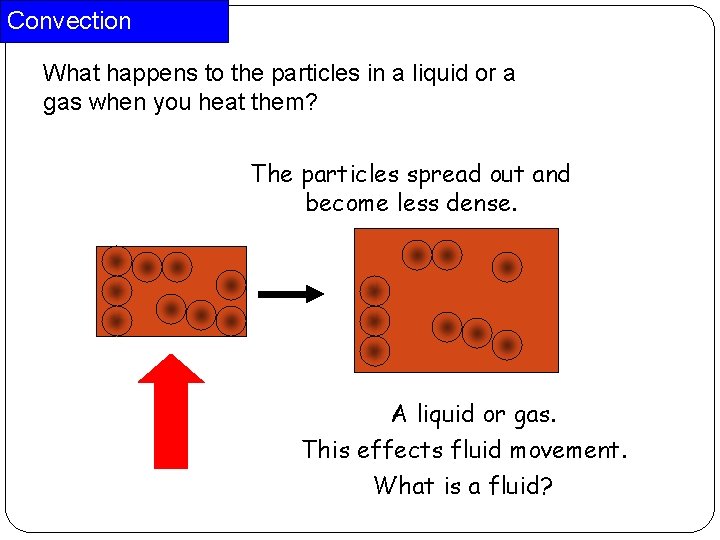 Convection

What happens to the particles in a liquid or a gas when you heat them?

The particles spread out and become less dense.

A liquid or gas.

This effects fluid movement.

What is a fluid?